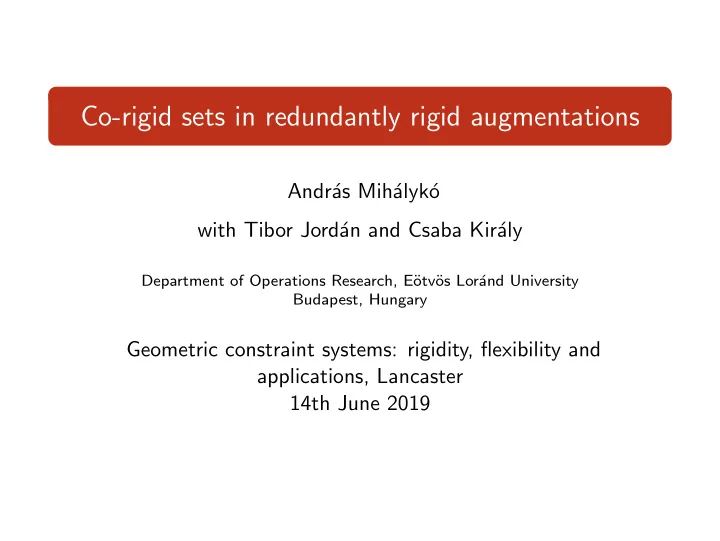 Co-rigid sets in redundantly rigid augmentations

András Mihálykó

with Tibor Jordán and Csaba Király

Department of Operations Research, Eötvös Loránd University
Budapest, Hungary

Geometric constraint systems: rigidity, flexibility and applications, Lancaster
14th June 2019